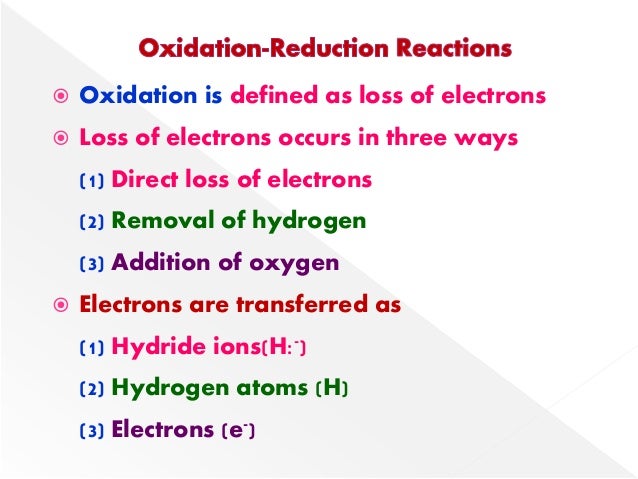 Oxidation-Reduction Reactions

Oxidation is defined as loss of electrons

Loss of electrons occurs in three ways

(1) Direct loss of electrons

(2) Removal of hydrogen

(3) Addition of oxygen

Electrons are transferred as

(1) Hydride ions($H:^-$)

(2) Hydrogen atoms (H)

(3) Electrons ($e^-$)